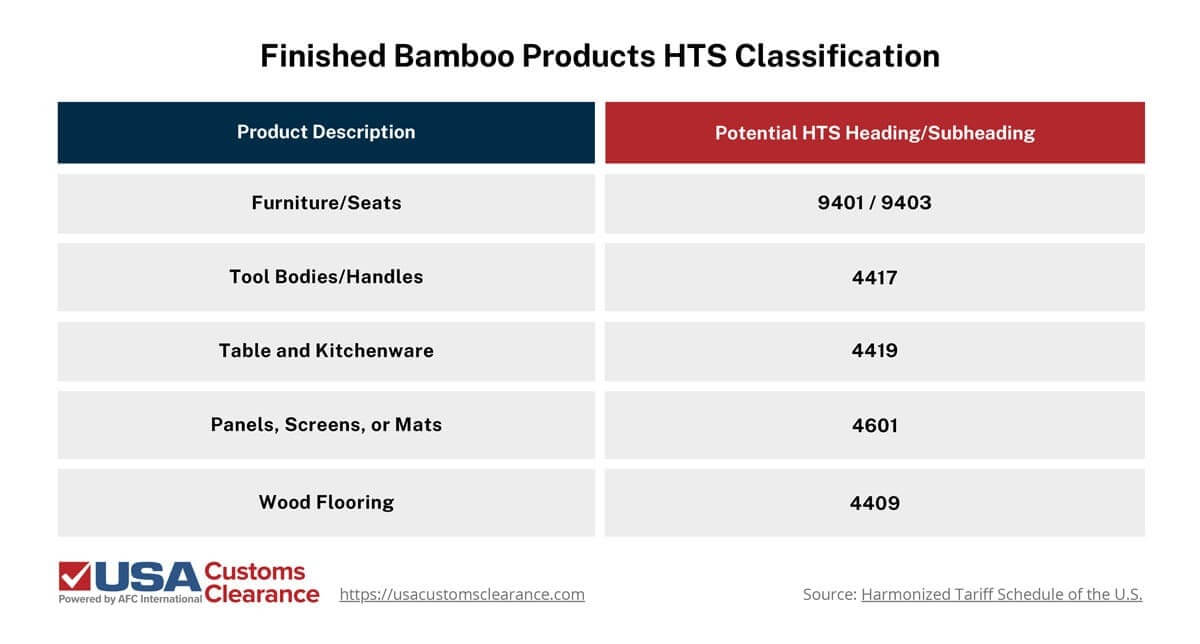 Finished Bamboo Products HTS Classification

| Product Description | Potential HTS Heading/Subheading |
|---|---|
| Furniture/Seats | 9401 / 9403 |
| Tool Bodies/Handles | 4417 |
| Table and Kitchenware | 4419 |
| Panels, Screens, or Mats | 4601 |
| Wood Flooring | 4409 |

USA Customs Clearance
Powered by AFC International

https://usacustomsclearance.com

Source: Harmonized Tariff Schedule of the U.S.